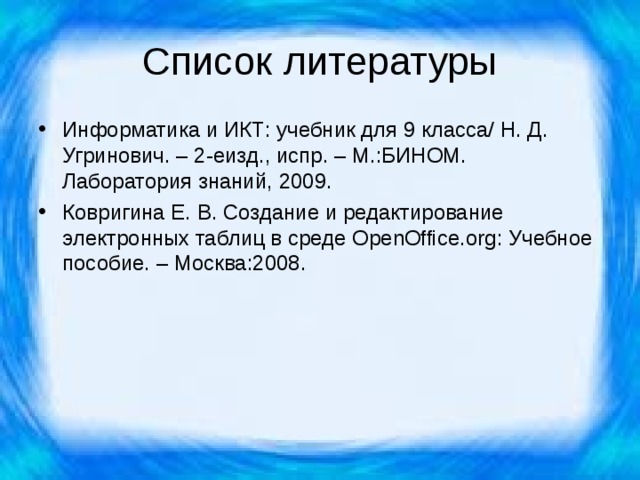 Список литературы

• Информатика и ИКТ: учебник для 9 класса/ Н. Д. Угринович. – 2-еизд., испр. – М.:БИНОМ. Лаборатория знаний, 2009.

• Ковригина Е. В. Создание и редактирование электронных таблиц в среде OpenOffice.org: Учебное пособие. – Москва:2008.